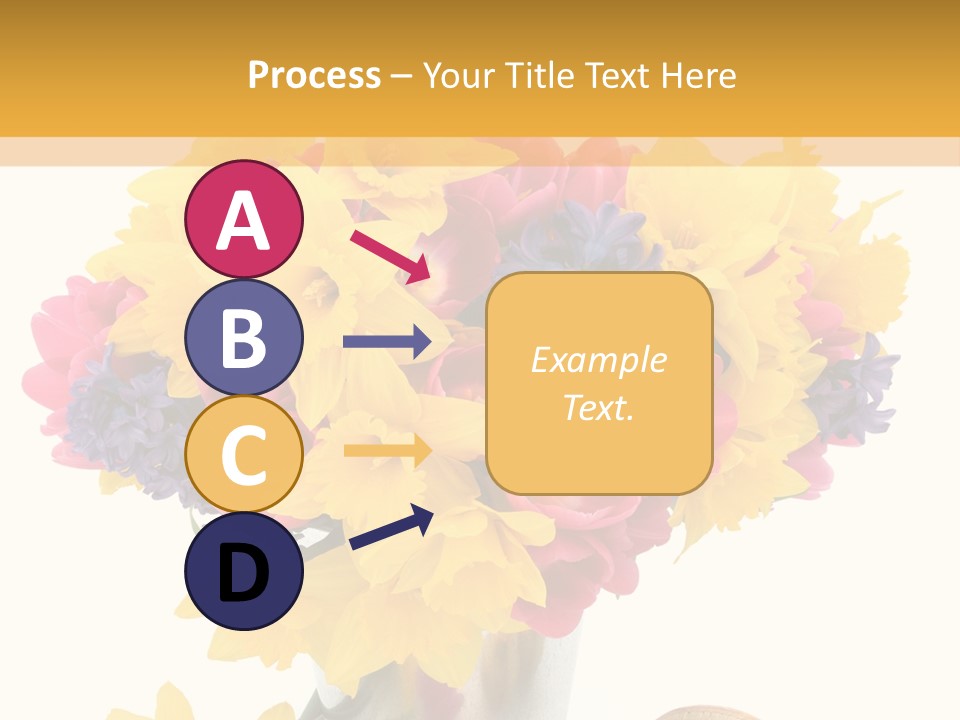 Process – Your Title Text Here

A

B

C

D

Example Text.